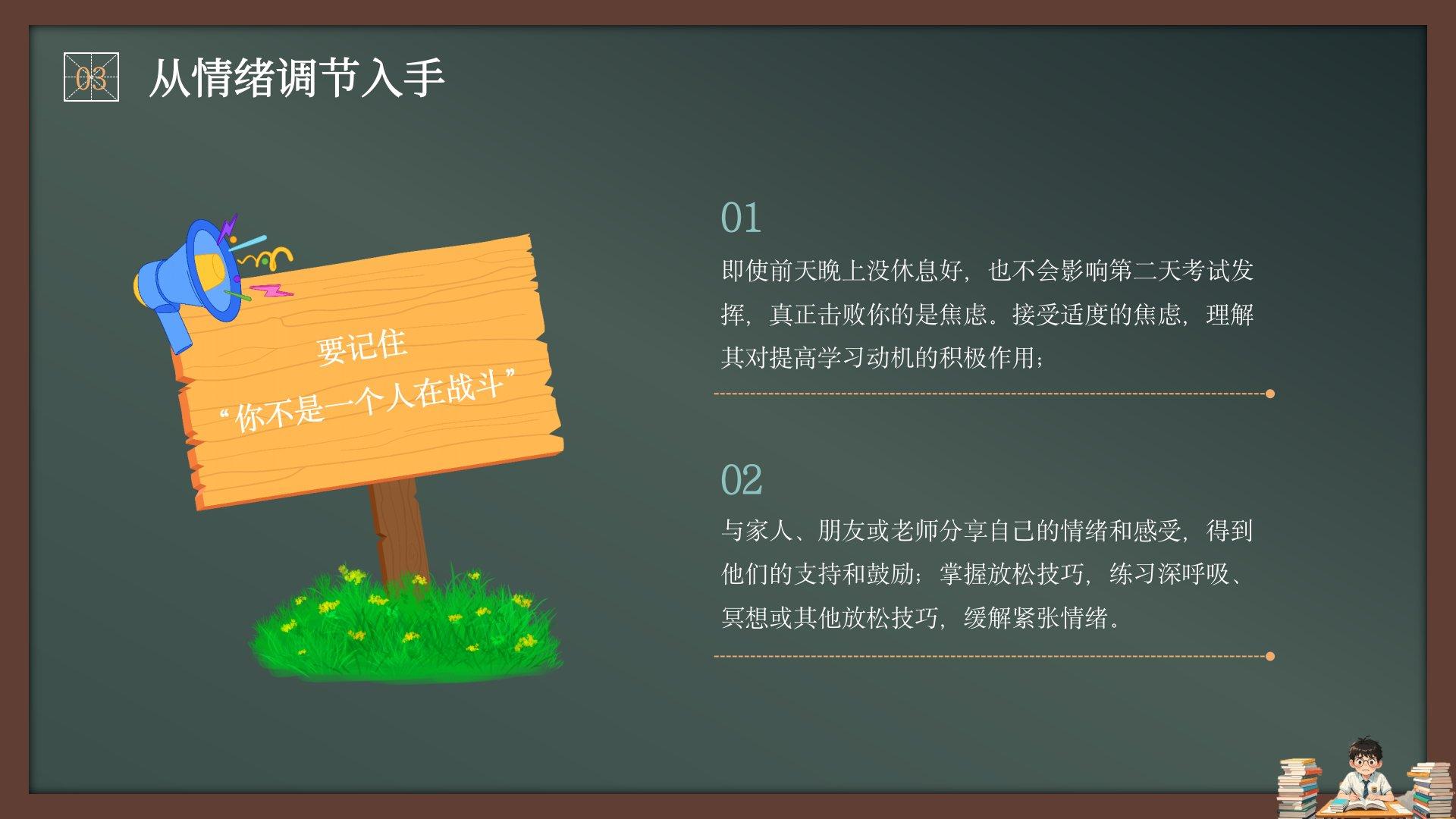 03 从情绪调节入手

要记住
“你不是一个人在战斗”

01
即使前天晚上没休息好，也不会影响第二天考试发挥，真正击败你的是焦虑。接受适度的焦虑，理解其对提高学习动机的积极作用；

02
与家人、朋友或老师分享自己的情绪和感受，得到他们的支持和鼓励；掌握放松技巧，练习深呼吸、冥想或其他放松技巧，缓解紧张情绪。